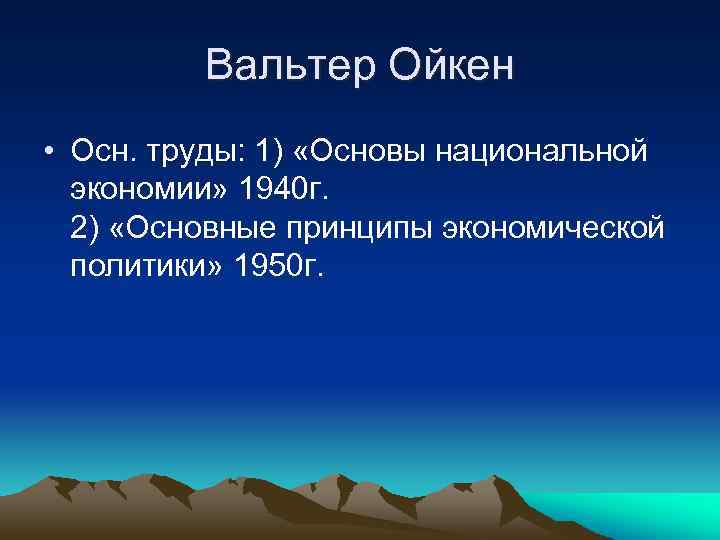 Вальтер Ойкен

• Осн. труды: 1) «Основы национальной экономии» 1940г.
2) «Основные принципы экономической политики» 1950г.